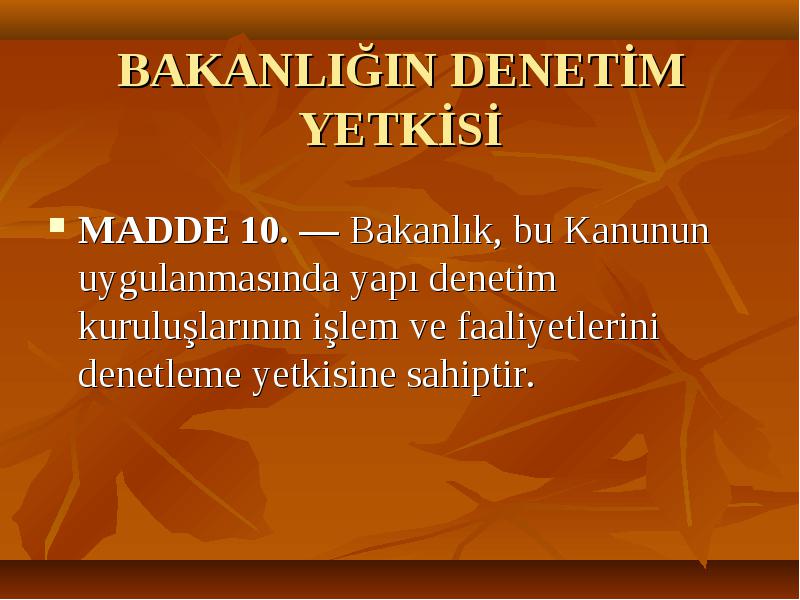 BAKANLIĞIN DENETİM YETKİSİ

MADDE 10. — Bakanlık, bu Kanunun uygulanmasında yapı denetim kuruluşlarının işlem ve faaliyetlerini denetleme yetkisine sahiptir.